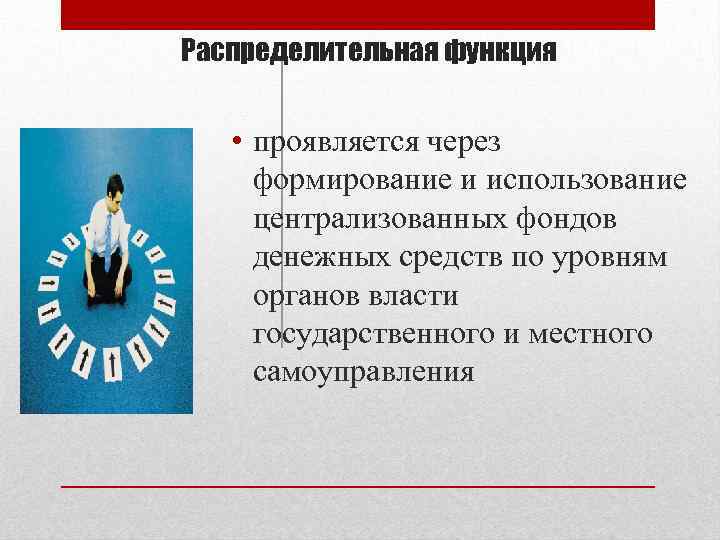 Распределительная функция

• проявляется через формирование и использование централизованных фондов денежных средств по уровням органов власти государственного и местного самоуправления